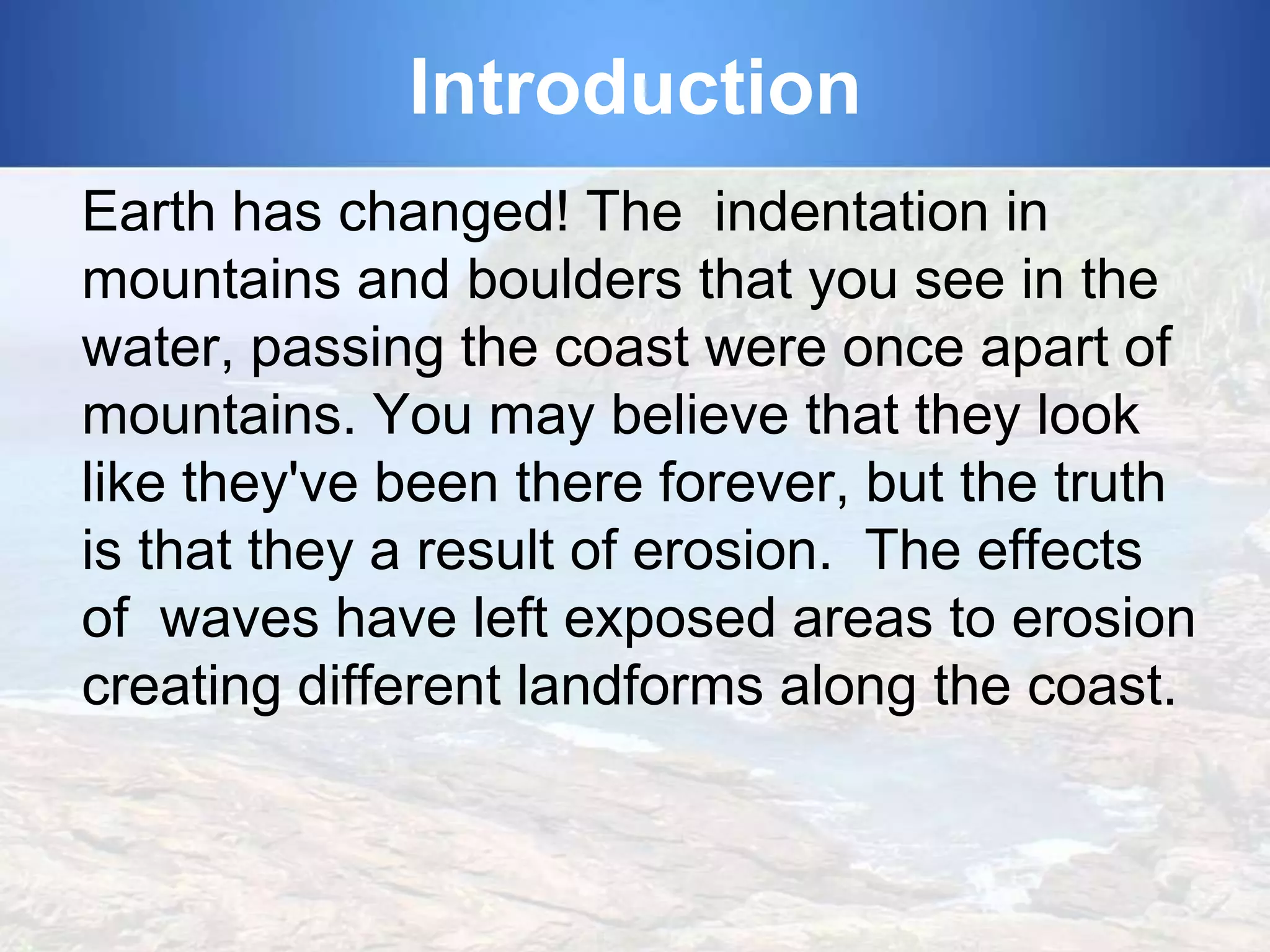 Introduction

Earth has changed! The indentation in mountains and boulders that you see in the water, passing the coast were once apart of mountains. You may believe that they look like they've been there forever, but the truth is that they a result of erosion. The effects of waves have left exposed areas to erosion creating different landforms along the coast.